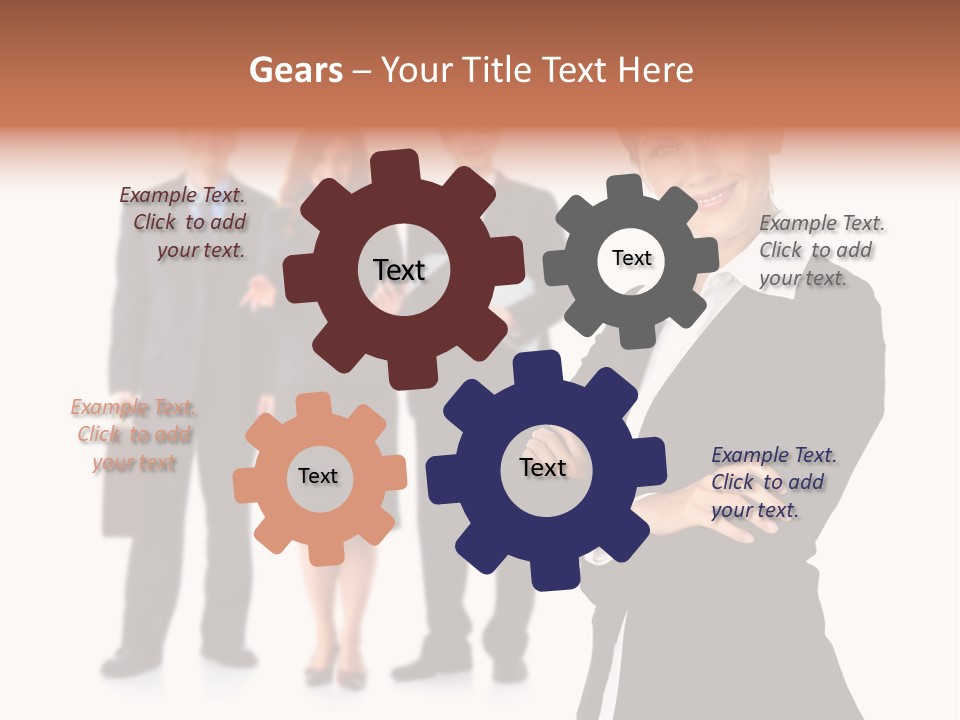 Gears – Your Title Text Here

Example Text. Click to add your text.

Text

Text

Example Text. Click to add your text.

Example Text. Click to add your text

Text

Text

Example Text. Click to add your text.